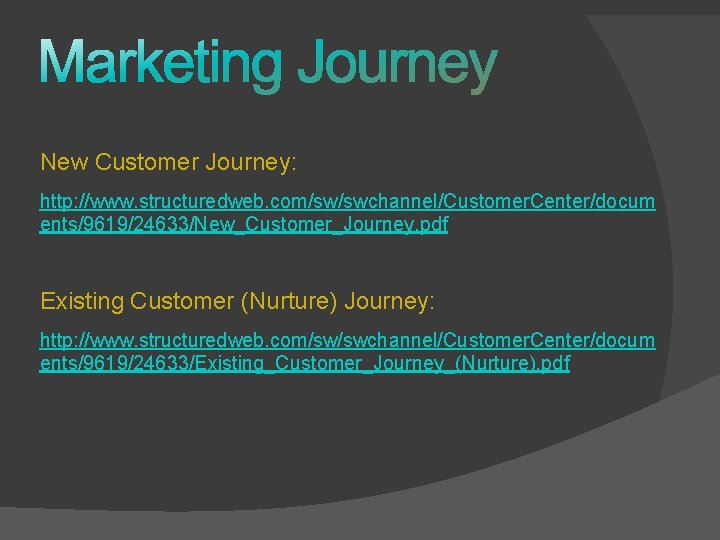 Marketing Journey

New Customer Journey:

http://www.structuredweb.com/sw/swchannel/CustomerCenter/documents/9619/24633/New_Customer_Journey.pdf

Existing Customer (Nurture) Journey:

http://www.structuredweb.com/sw/swchannel/CustomerCenter/documents/9619/24633/Existing_Customer_Journey_(Nurture).pdf